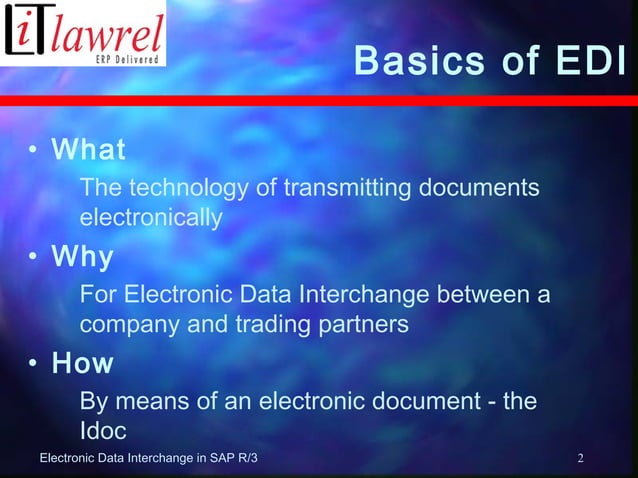 LiT lawrel
ERP Delivered

Basics of EDI

• What

The technology of transmitting documents electronically

• Why

For Electronic Data Interchange between a company and trading partners

• How

By means of an electronic document - the Idoc

Electronic Data Interchange in SAP R/3

2